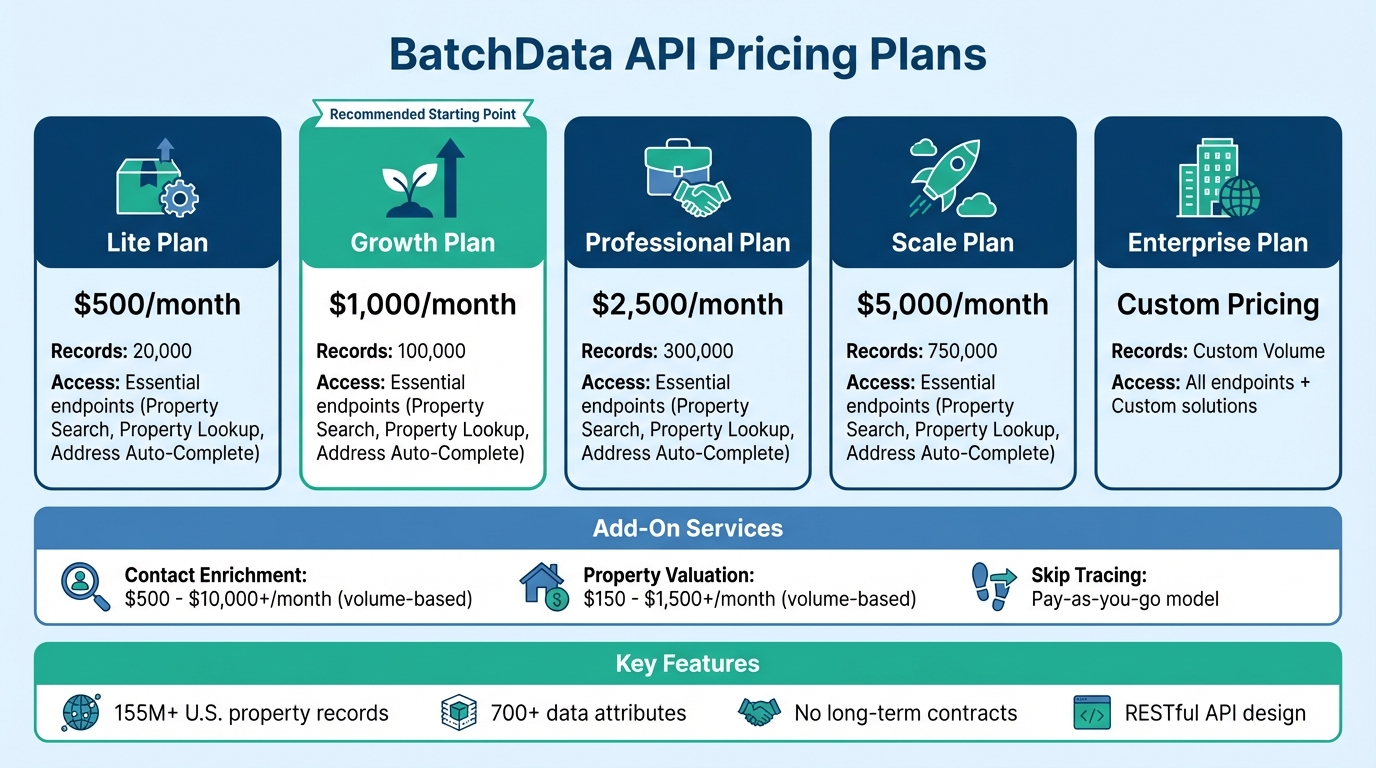 BatchData API Pricing Plans

Lite Plan

$500/month

Records: 20,000

Access: Essential endpoints (Property Search, Property Lookup, Address Auto-Complete)

Recommended Starting Point

Growth Plan

$1,000/month

Records: 100,000

Access: Essential endpoints (Property Search, Property Lookup, Address Auto-Complete)

Professional Plan

$2,500/month

Records: 300,000

Access: Essential endpoints (Property Search, Property Lookup, Address Auto-Complete)

Scale Plan

$5,000/month

Records: 750,000

Access: Essential endpoints (Property Search, Property Lookup, Address Auto-Complete)

Enterprise Plan

Custom Pricing

Records: Custom Volume

Access: All endpoints + Custom solutions

Add-On Services

Contact Enrichment: $500 - $10,000+/month (volume-based)

Property Valuation: $150 - $1,500+/month (volume-based)

Skip Tracing: Pay-as-you-go model

Key Features

155M+ U.S. property records

700+ data attributes

No long-term contracts

RESTful API design